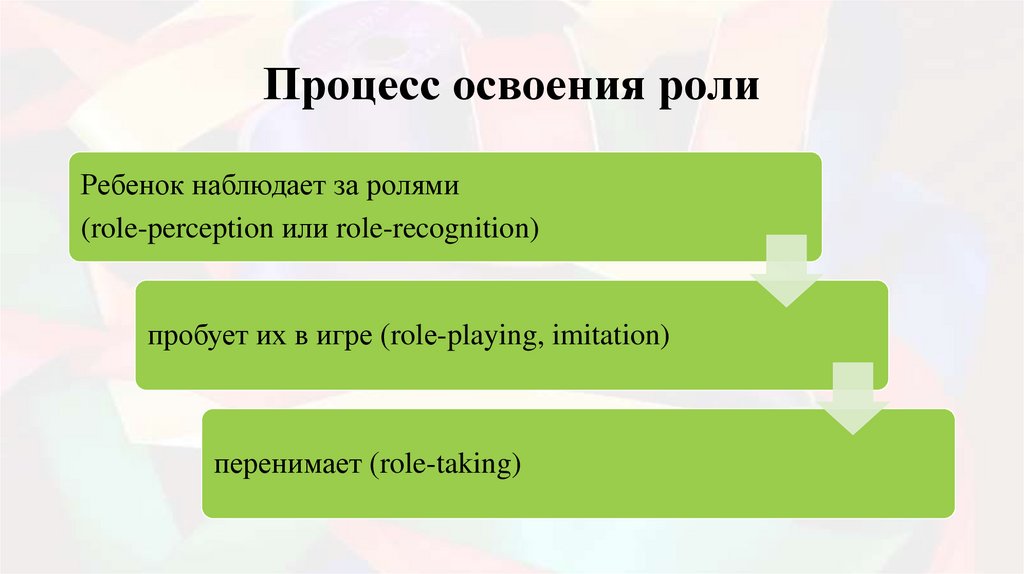 Процесс освоения роли

Ребенок наблюдает за ролями
(role-perception или role-recognition)

пробует их в игре (role-playing, imitation)

перенимает (role-taking)